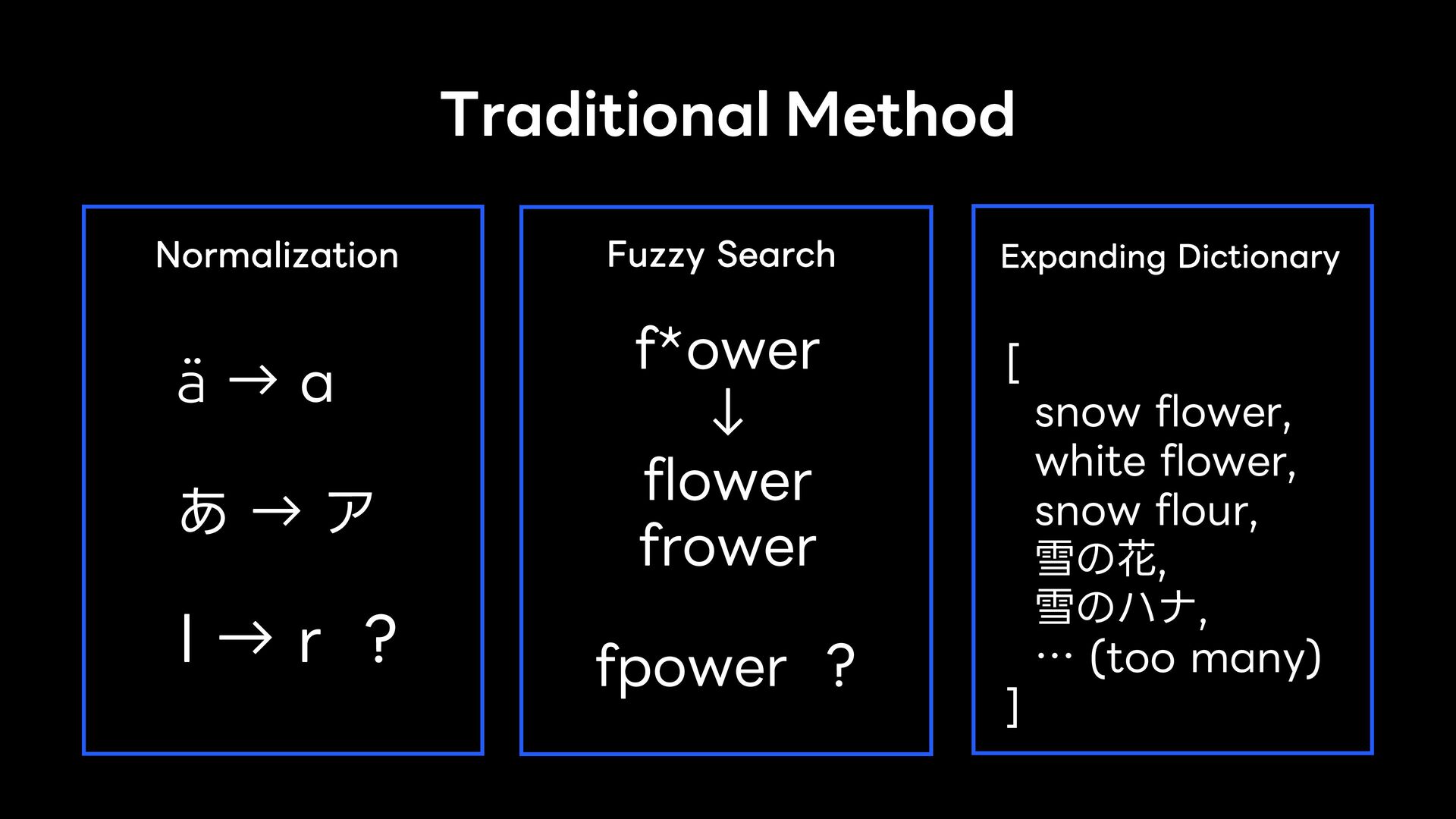 Traditional Method

Normalization

ä → a

あ → ア

l → r ?

Fuzzy Search

f*ower
↓
flower
frower

fpower ?

Expanding Dictionary

[
snow flower,
white flower,
snow flour,
雪の花,
雪のハナ,
… (too many)
]